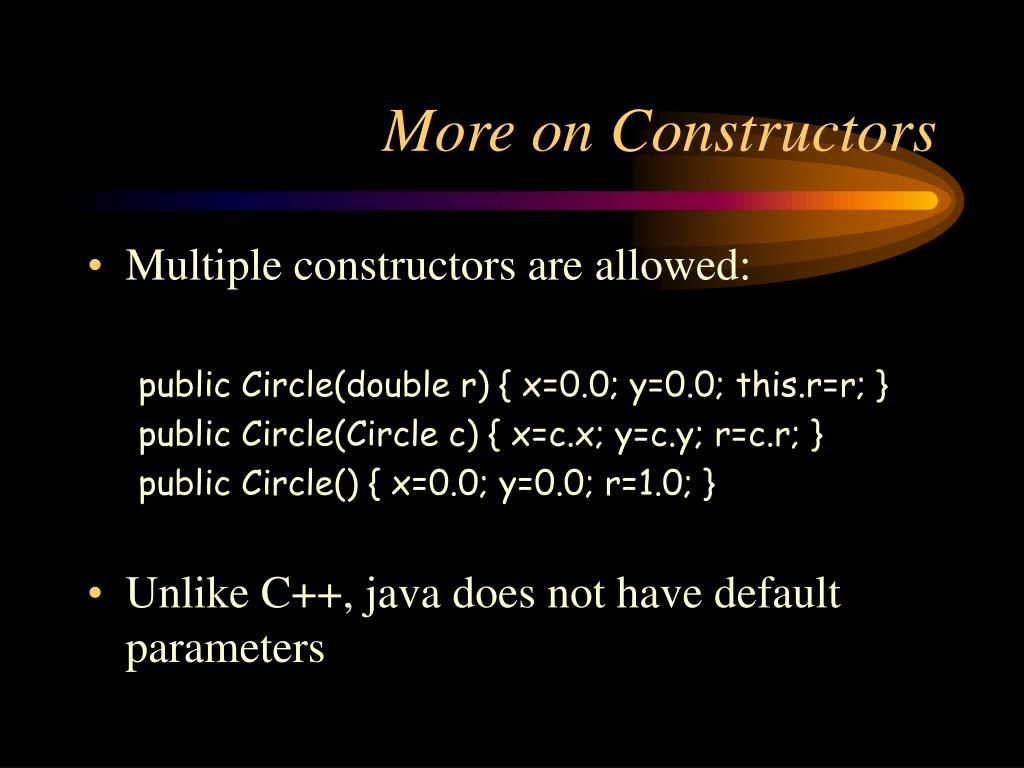 More on Constructors

• Multiple constructors are allowed:

public Circle(double r) { x=0.0; y=0.0; this.r=r; }
public Circle(Circle c) { x=c.x; y=c.y; r=c.r; }
public Circle() { x=0.0; y=0.0; r=1.0; }

• Unlike C++, java does not have default parameters